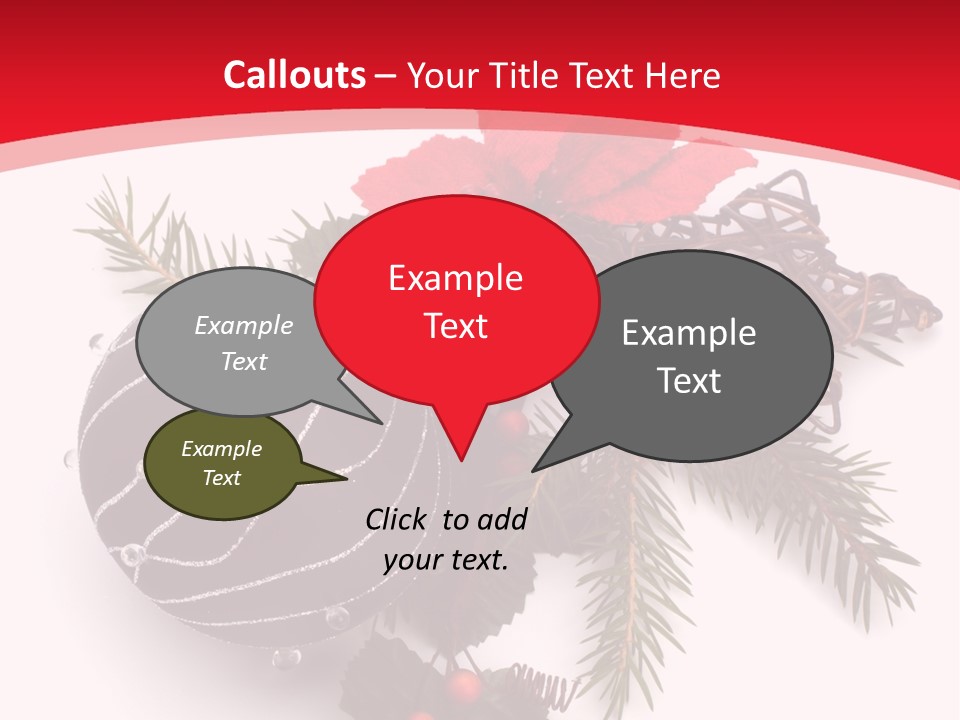 Callouts – Your Title Text Here

Example Text

Example Text

Example Text

Example Text

Click to add your text.